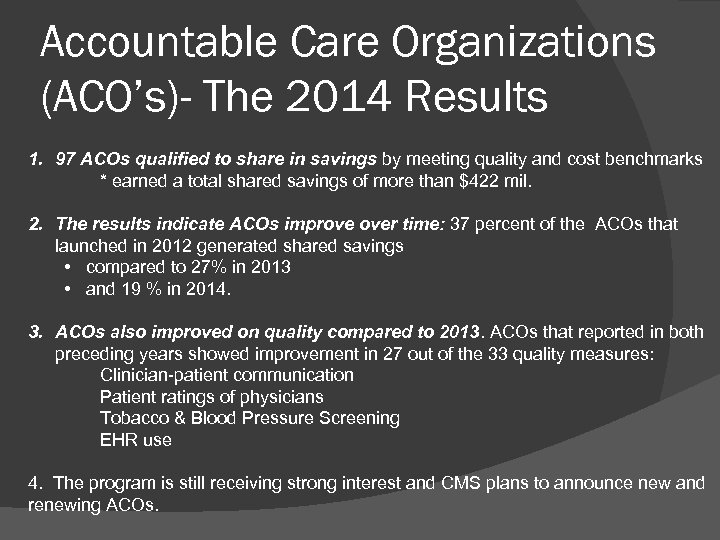 Accountable Care Organizations (ACO's)- The 2014 Results

1. 97 ACOs qualified to share in savings by meeting quality and cost benchmarks
* earned a total shared savings of more than $422 mil.

2. The results indicate ACOs improve over time: 37 percent of the ACOs that launched in 2012 generated shared savings
• compared to 27% in 2013
• and 19 % in 2014.

3. ACOs also improved on quality compared to 2013. ACOs that reported in both preceding years showed improvement in 27 out of the 33 quality measures:
Clinician-patient communication
Patient ratings of physicians
Tobacco & Blood Pressure Screening
EHR use

4. The program is still receiving strong interest and CMS plans to announce new and renewing ACOs.